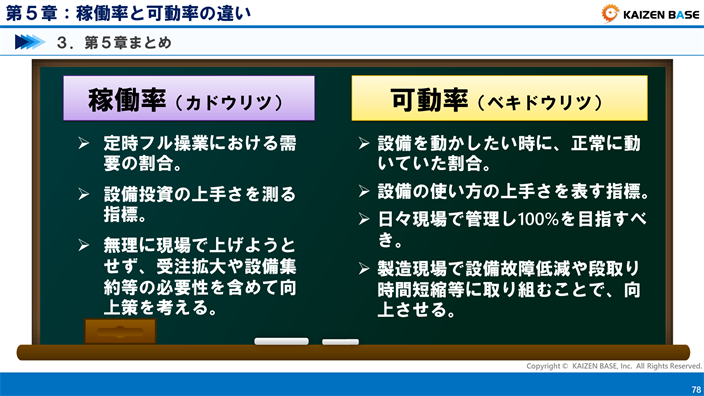 第５章：稼働率と可動率の違い

KAIZEN BASE

３．第５章まとめ

稼働率（カドウリツ）

➢ 定時フル操業における需要の割合。

➢ 設備投資の上手さを測る指標。

➢ 無理に現場で上げようとせず、受注拡大や設備集約等の必要性を含めて向上策を考える。

可動率（ベキドウリツ）

➢ 設備を動かしたい時に、正常に動いていた割合。

➢ 設備の使い方の上手さを表す指標。

➢ 日々現場で管理し100%を目指すべき。

➢ 製造現場で設備故障低減や段取り時間短縮等に取り組むことで、向上させる。

Copyright © KAIZEN BASE, Inc. All Rights Reserved.

78